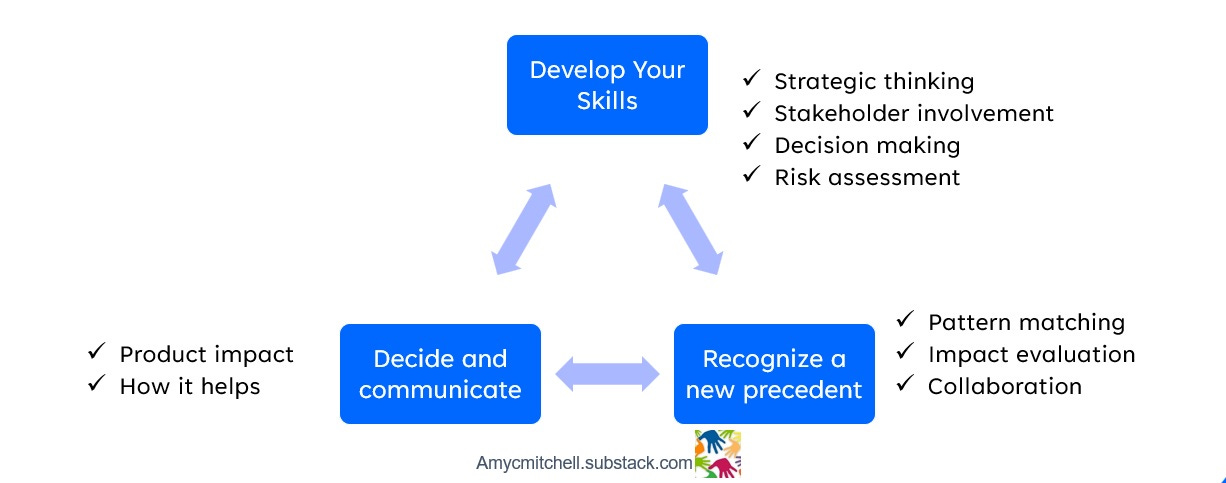 Develop Your Skills

✓ Strategic thinking
✓ Stakeholder involvement
✓ Decision making
✓ Risk assessment

✓ Product impact
✓ How it helps

Decide and communicate

Recognize a new precedent

✓ Pattern matching
✓ Impact evaluation
✓ Collaboration

Amycmitchell.substack.com